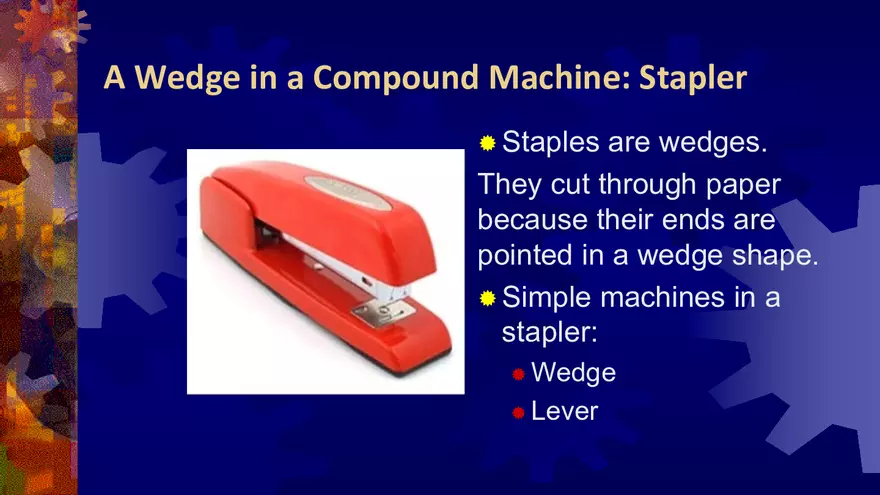 A Wedge in a Compound Machine: Stapler

Staples are wedges.

They cut through paper because their ends are pointed in a wedge shape.

Simple machines in a stapler:

Wedge

Lever